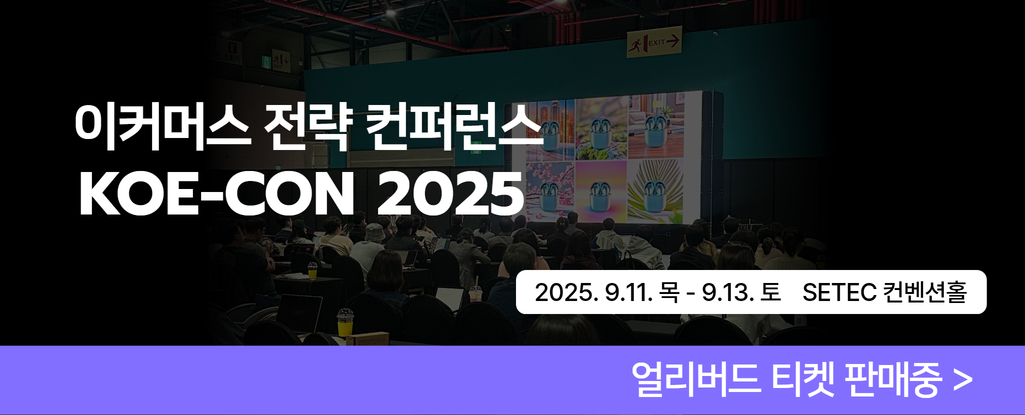 EXIT

이커머스 전략 컨퍼런스
KOE-CON 2025

2025. 9.11. 목 - 9.13. 토 SETEC 컨벤션홀

얼리버드 티켓 판매중 >